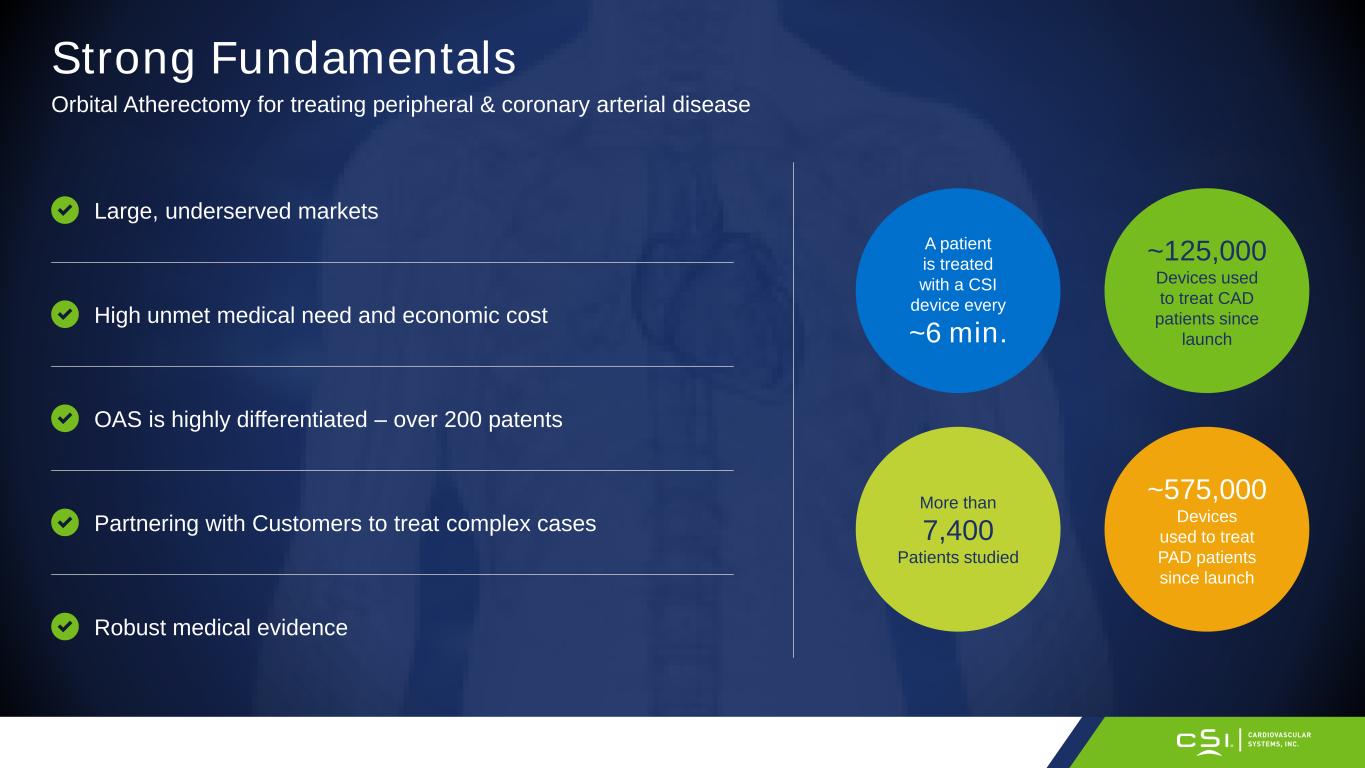 Strong Fundamentals

Orbital Atherectomy for treating peripheral & coronary arterial disease

Large, underserved markets

High unmet medical need and economic cost

OAS is highly differentiated – over 200 patents

Partnering with Customers to treat complex cases

Robust medical evidence

A patient is treated with a CSI device every ~6 min.

~125,000 Devices used to treat CAD patients since launch

More than 7,400 Patients studied

~575,000 Devices used to treat PAD patients since launch

CSI. CARDIOVASCULAR SYSTEMS, INC.